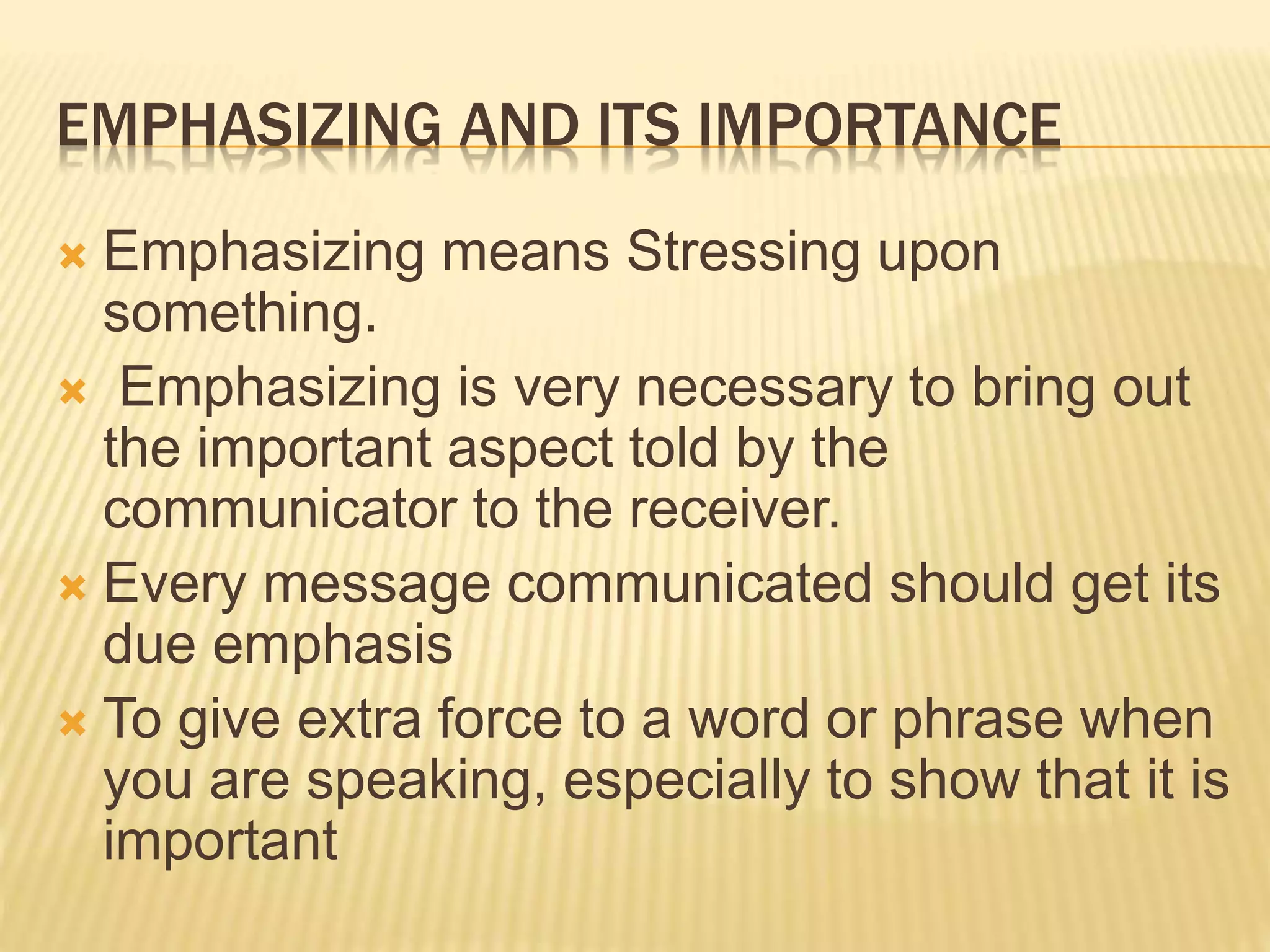 EMPHASIZING AND ITS IMPORTANCE

Emphasizing means Stressing upon something.

Emphasizing is very necessary to bring out the important aspect told by the communicator to the receiver.

Every message communicated should get its due emphasis

To give extra force to a word or phrase when you are speaking, especially to show that it is important